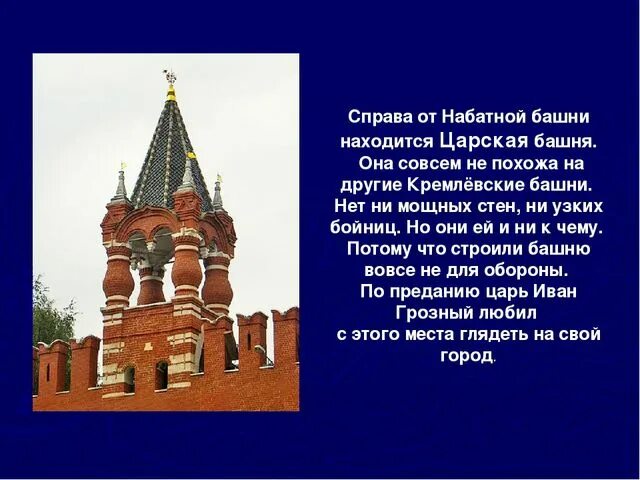 Справа от Набатной башни находится Царская башня.
Она совсем не похожа на другие Кремлёвские башни. Нет ни мощных стен, ни узких бойниц. Но они ей и ни к чему. Потому что строили башню вовсе не для обороны.
По преданию царь Иван Грозный любил с этого места глядеть на свой город.